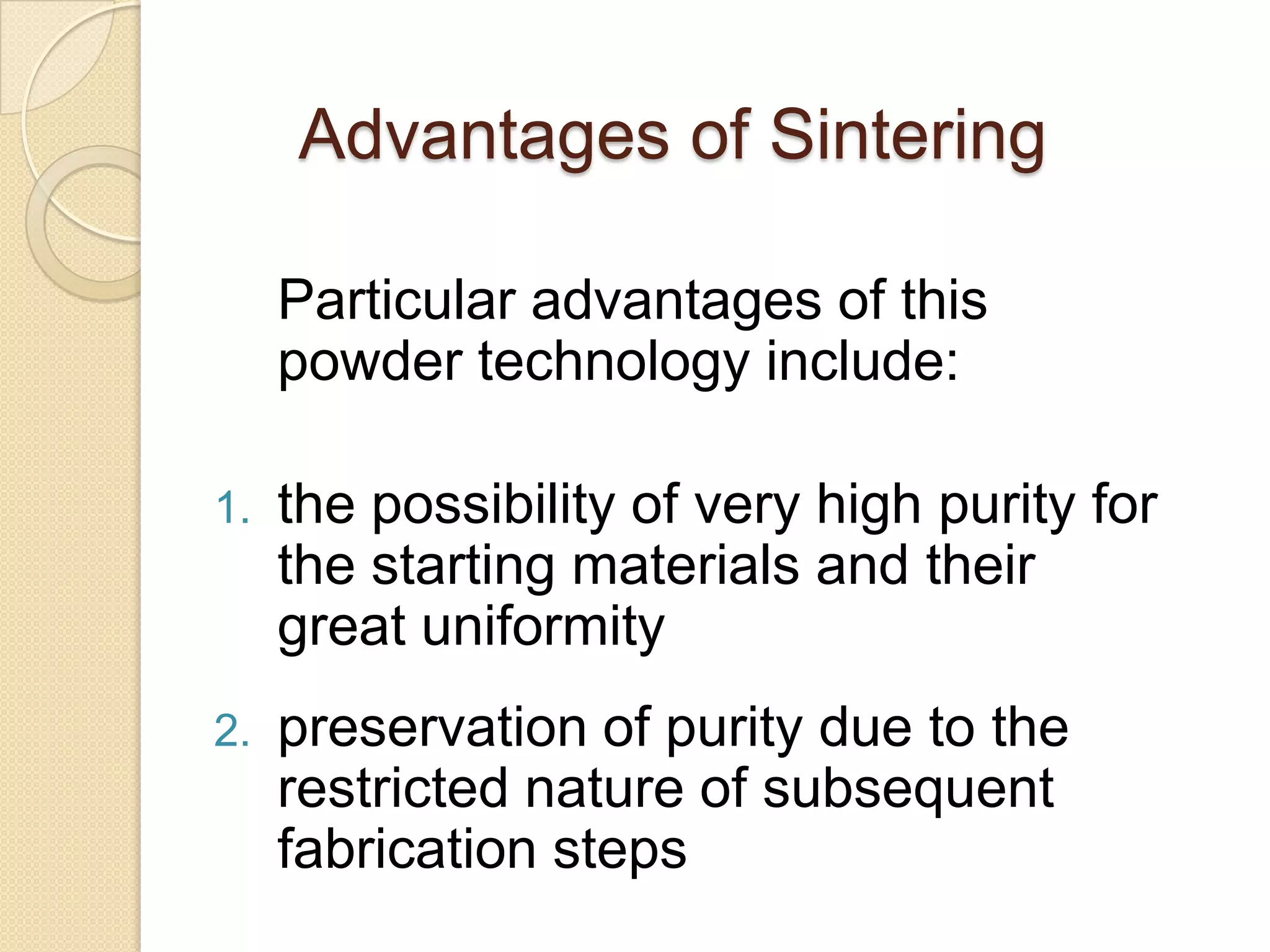 Advantages of Sintering

Particular advantages of this powder technology include:

1. the possibility of very high purity for the starting materials and their great uniformity
2. preservation of purity due to the restricted nature of subsequent fabrication steps